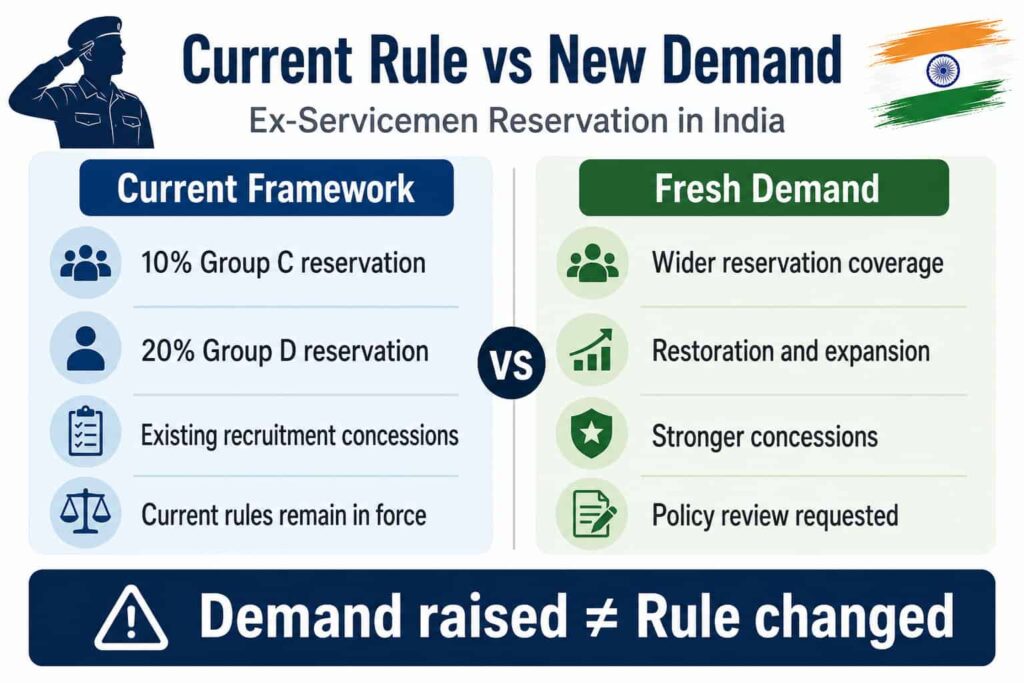 Current Rule vs New Demand

Ex-Servicemen Reservation in India

Current Framework

10% Group C reservation

20% Group D reservation

Existing recruitment concessions

Current rules remain in force

VS

Fresh Demand

Wider reservation coverage

Restoration and expansion

Stronger concessions

Policy review requested

Demand raised ≠ Rule changed